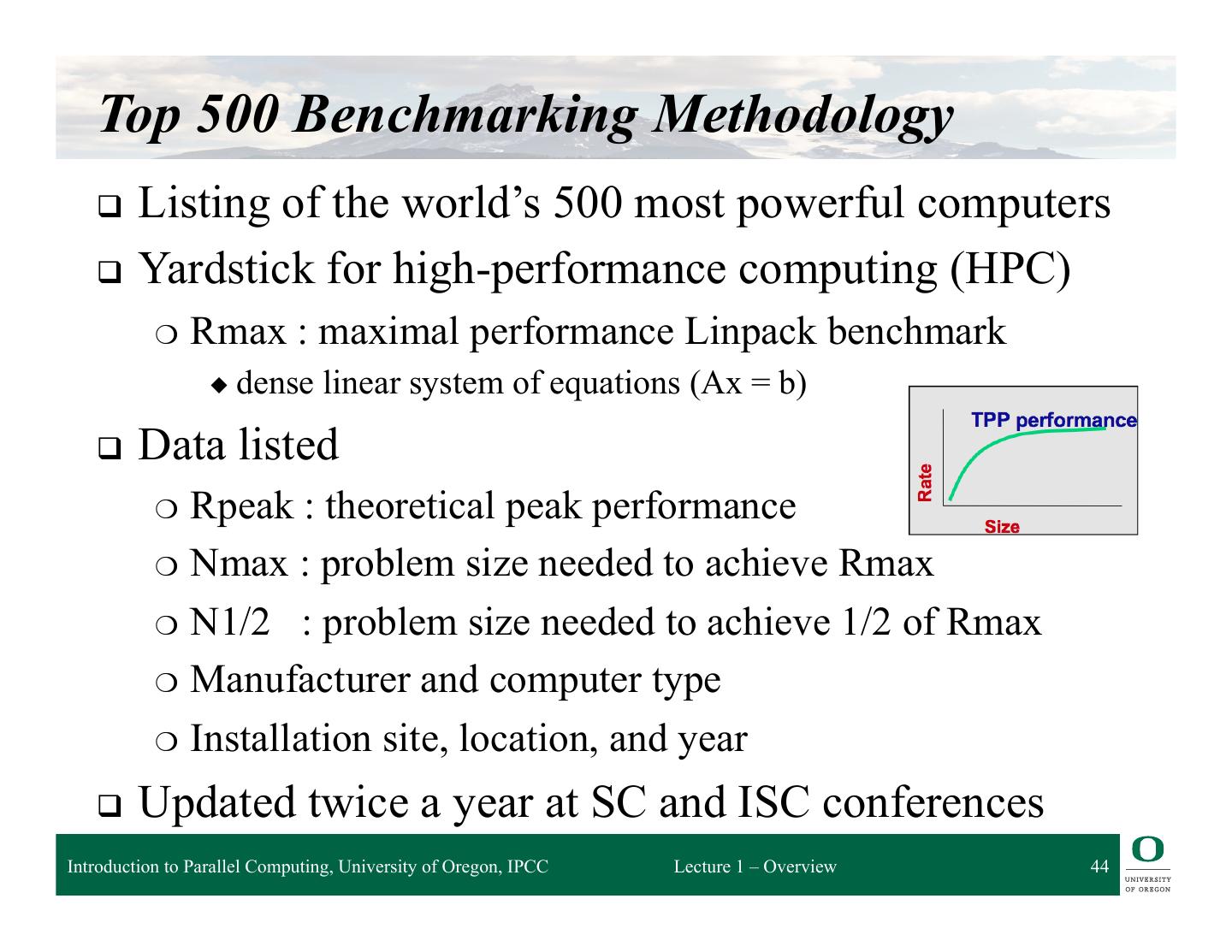 Top 500 Benchmarking Methodology

❑ Listing of the world's 500 most powerful computers

❑ Yardstick for high-performance computing (HPC)

○ Rmax : maximal performance Linpack benchmark

◆ dense linear system of equations (Ax = b)

TPP performance

Rate

Size

❑ Data listed

○ Rpeak : theoretical peak performance

○ Nmax : problem size needed to achieve Rmax

○ N1/2 : problem size needed to achieve 1/2 of Rmax

○ Manufacturer and computer type

○ Installation site, location, and year

❑ Updated twice a year at SC and ISC conferences

Introduction to Parallel Computing, University of Oregon, IPCC Lecture 1 – Overview 44

O UNIVERSITY OF OREGON